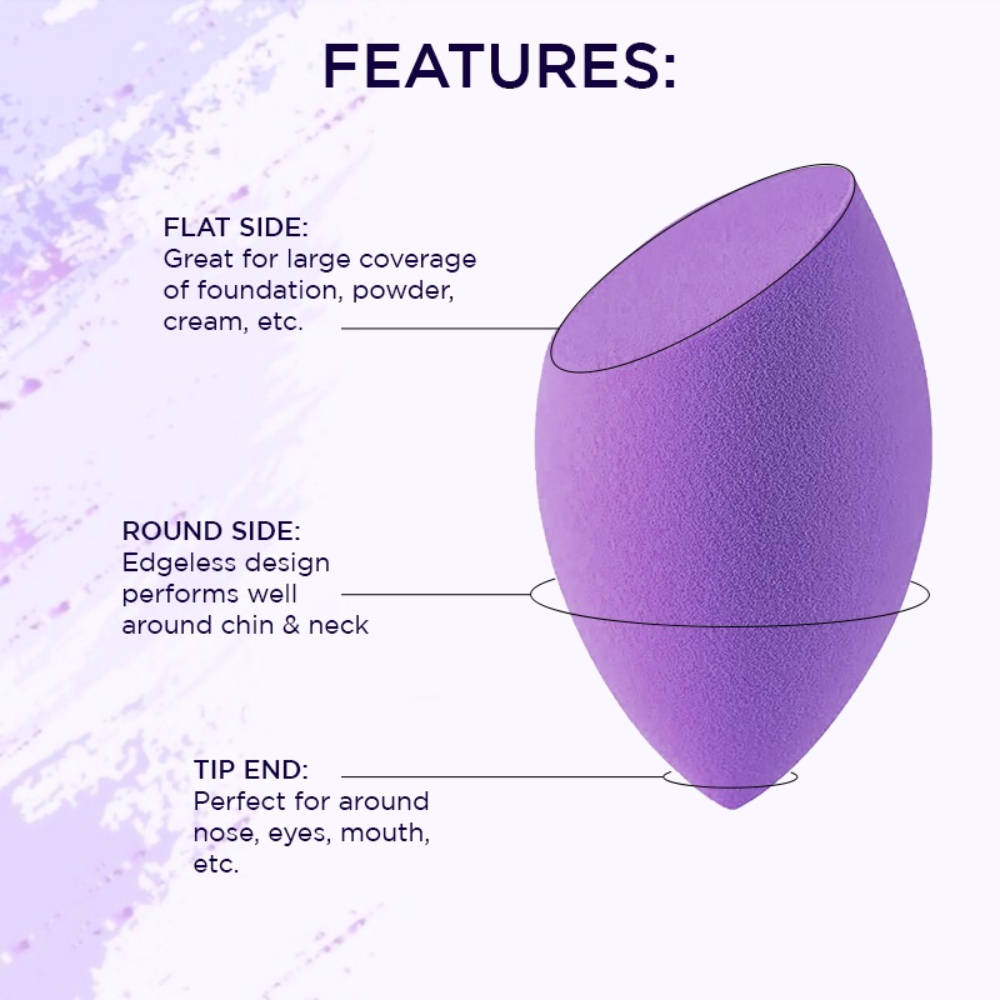 FEATURES:

FLAT SIDE:
Great for large coverage of foundation, powder, cream, etc.

ROUND SIDE:
Edgeless design performs well around chin & neck

TIP END:
Perfect for around nose, eyes, mouth, etc.